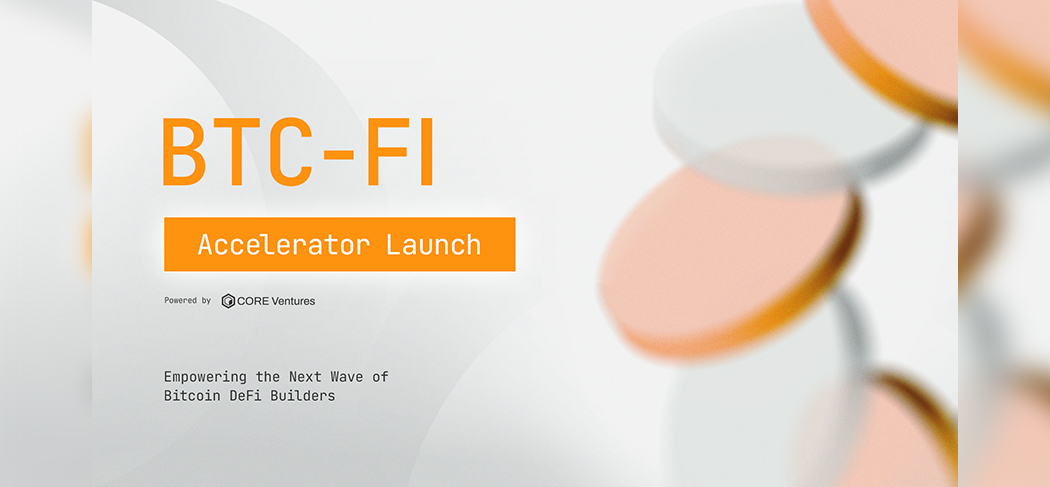 BTC-FI

Accelerator Launch

Powered by CORE Ventures

Empowering the Next Wave of Bitcoin DeFi Builders